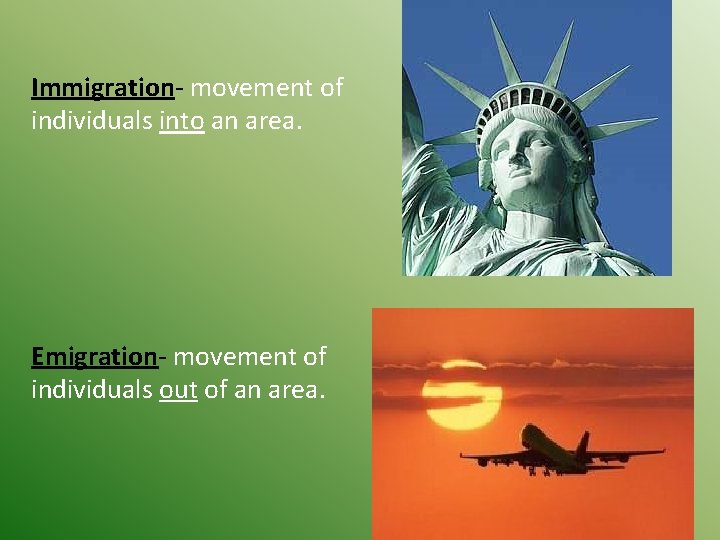 Immigration- movement of individuals into an area.

Emigration- movement of individuals out of an area.